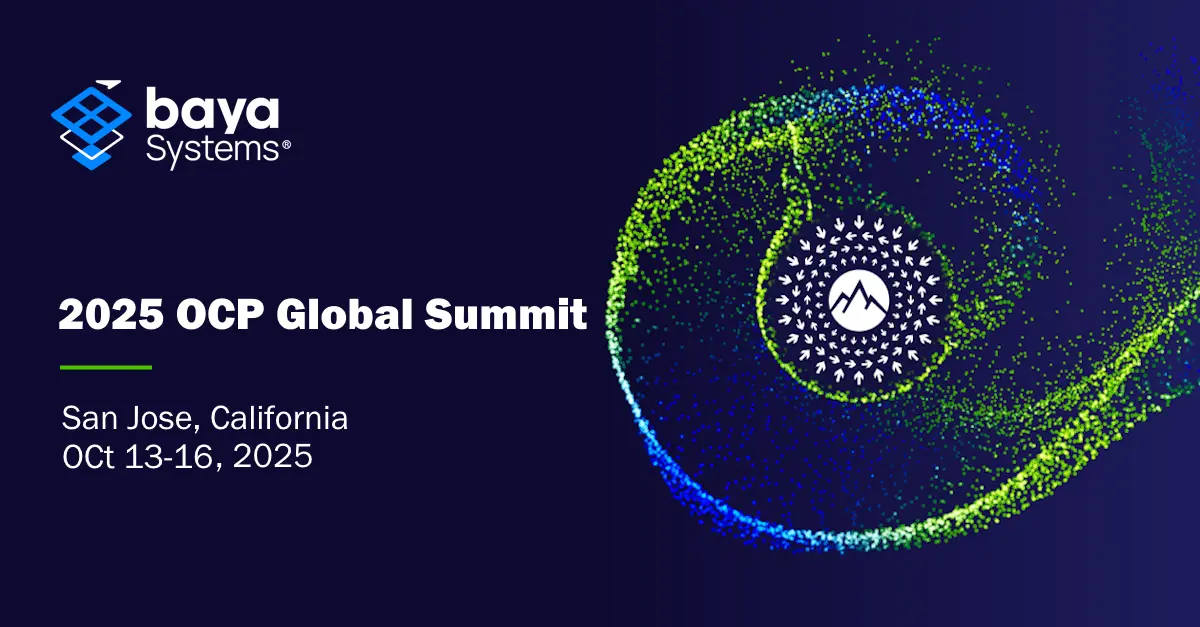 baya Systems®

2025 OCP Global Summit

San Jose, California
OCt 13-16, 2025